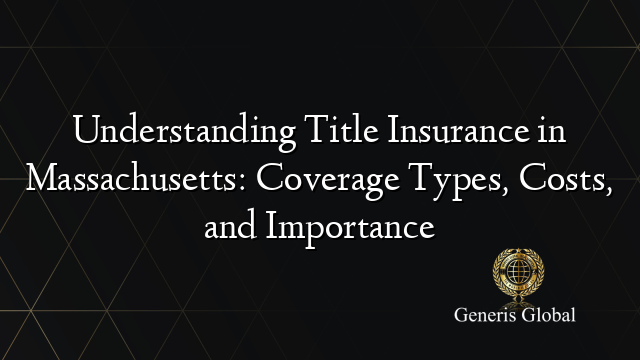 Understanding Title Insurance in Massachusetts: Coverage Types, Costs, and Importance

Generis Global